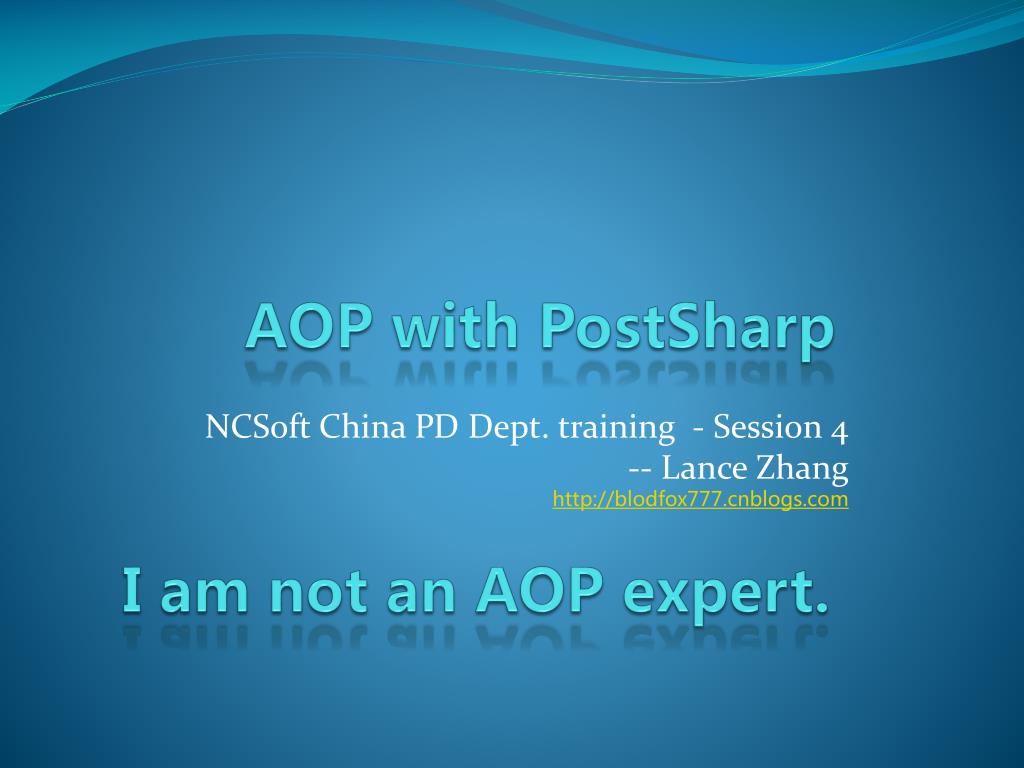 AOP with PostSharp

NCSoft China PD Dept. training - Session 4
-- Lance Zhang
http://blodfox777.cnblogs.com

I am not an AOP expert.